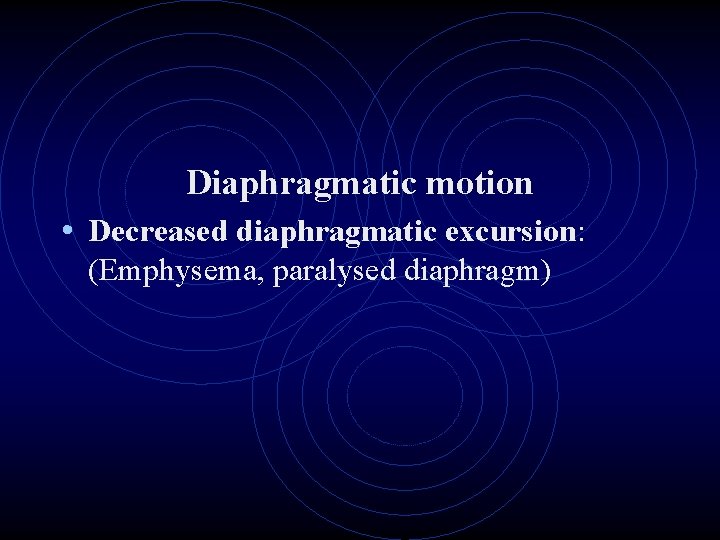 Diaphragmatic motion

• Decreased diaphragmatic excursion: (Emphysema, paralysed diaphragm)